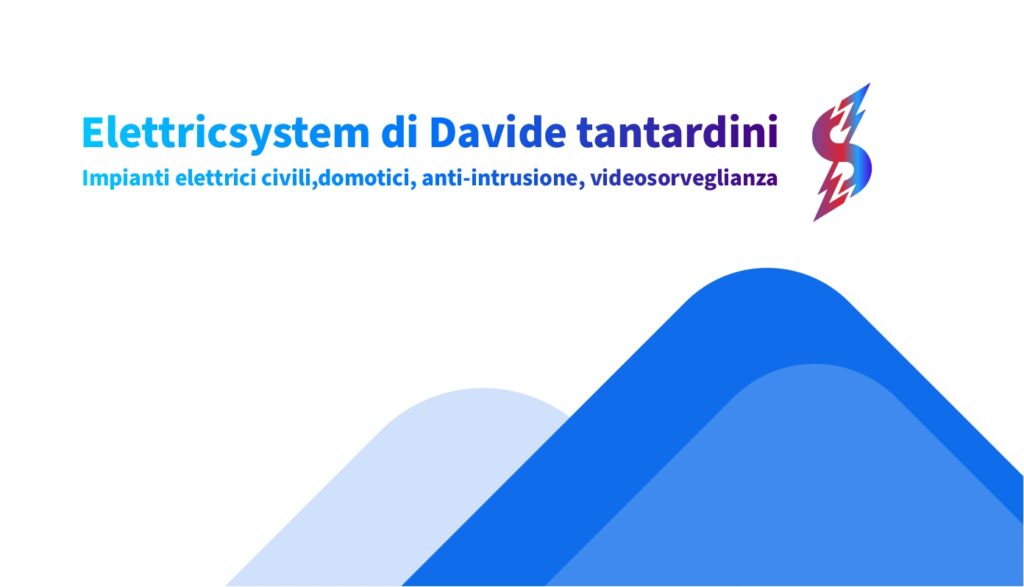 Elettricsystem di Davide tantardini

Impianti elettrici civili,domotici, anti-intrusione, videosorveglianza